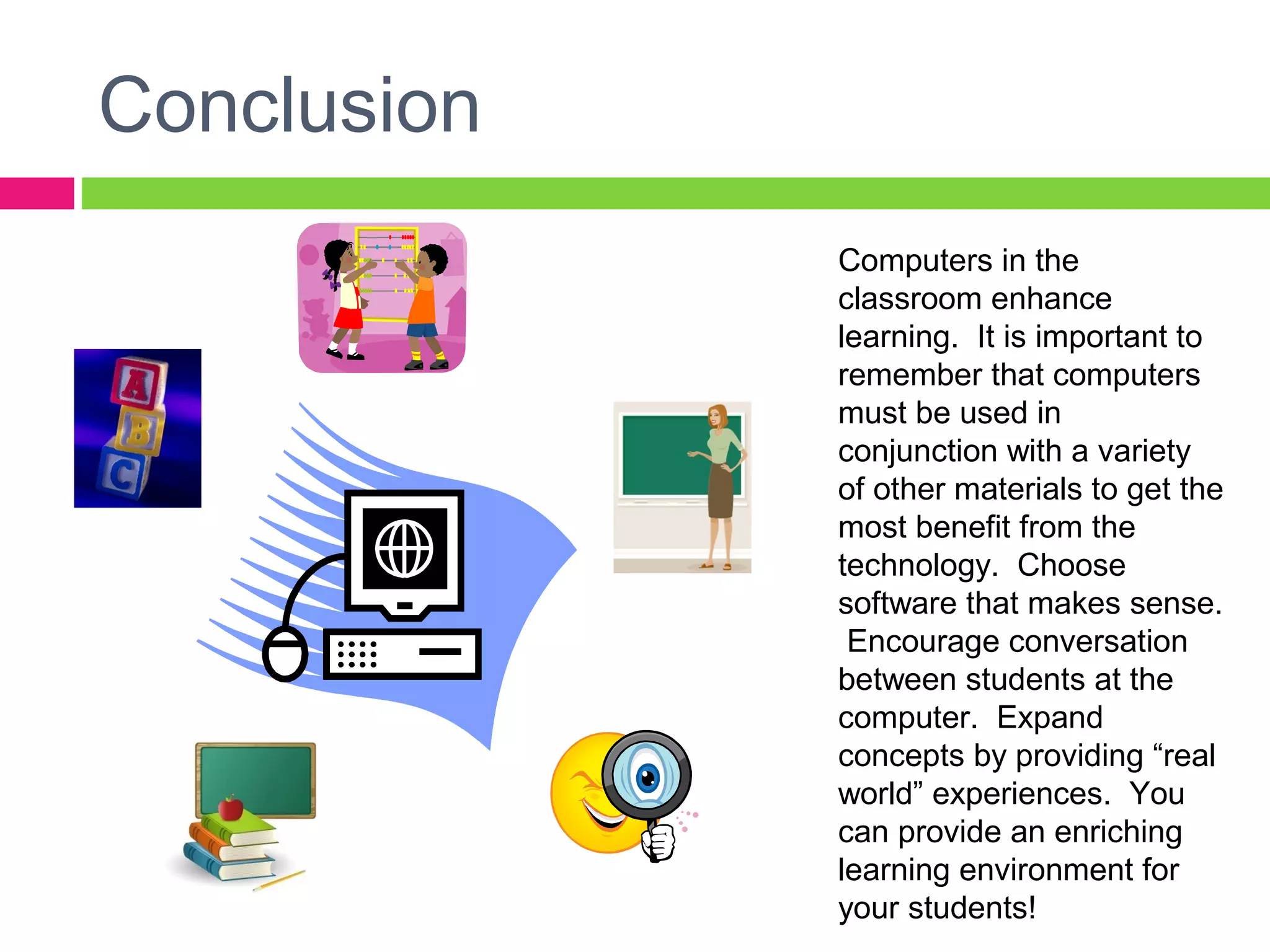 Conclusion

A
B
C

Computers in the classroom enhance learning. It is important to remember that computers must be used in conjunction with a variety of other materials to get the most benefit from the technology. Choose software that makes sense. Encourage conversation between students at the computer. Expand concepts by providing “real world” experiences. You can provide an enriching learning environment for your students!